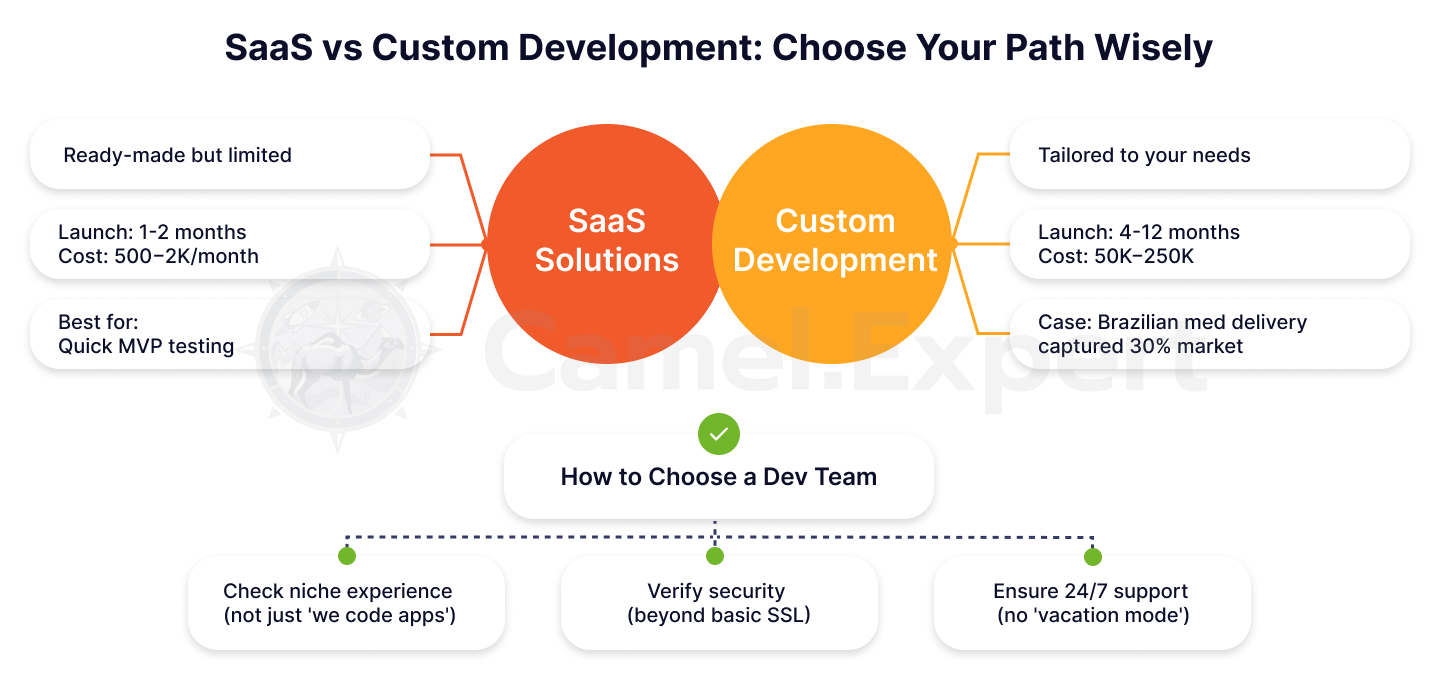 SaaS vs Custom Development: Choose Your Path Wisely

Ready-made but limited

Launch: 1-2 months
Cost: 500–2K/month

Best for:
Quick MVP testing

SaaS Solutions

Custom Development

Tailored to your needs

Launch: 4-12 months
Cost: 50K–250K

Case: Brazilian med delivery captured 30% market

Camel.Expert

How to Choose a Dev Team

Check niche experience (not just 'we code apps')

Verify security (beyond basic SSL)

Ensure 24/7 support (no 'vacation mode')